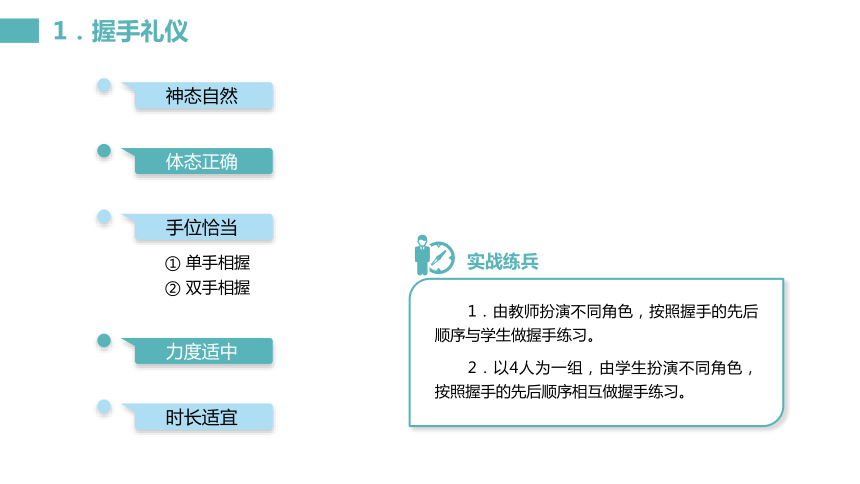 1．握手礼仪

神态自然

体态正确

手位恰当

① 单手相握
② 双手相握

力度适中

时长适宜

实战练兵

1．由教师扮演不同角色，按照握手的先后顺序与学生做握手练习。

2．以4人为一组，由学生扮演不同角色，按照握手的先后顺序相互做握手练习。